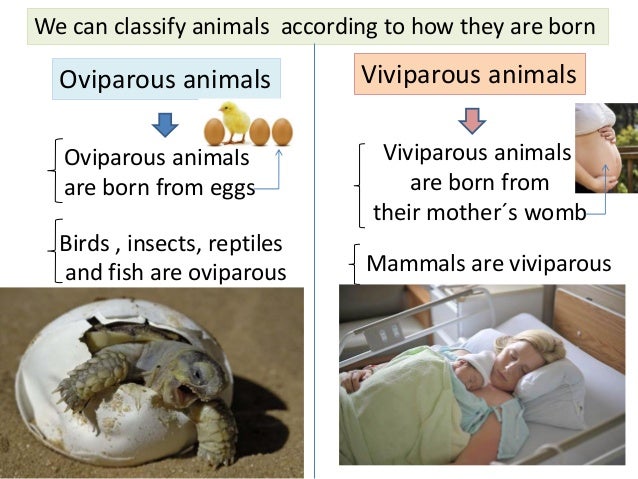 We can classify animals according to how they are born

Oviparous animals

Oviparous animals are born from eggs

Birds , insects, reptiles and fish are oviparous

Viviparous animals

Viviparous animals are born from their mother´s womb

Mammals are viviparous